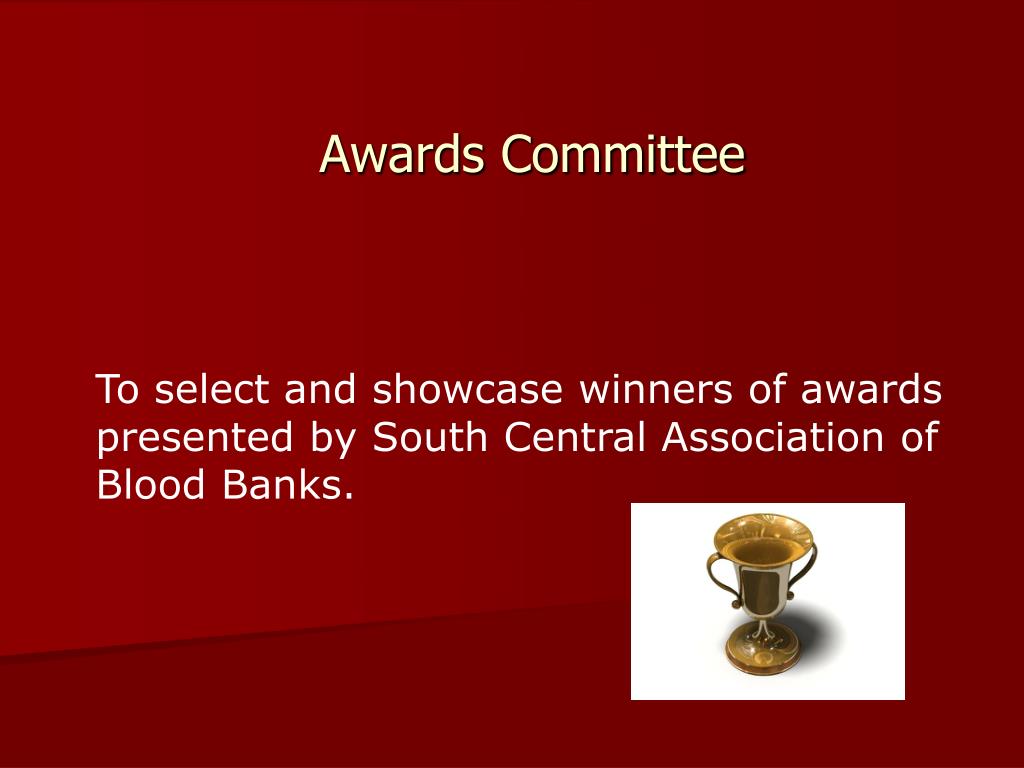 Awards Committee

To select and showcase winners of awards presented by South Central Association of Blood Banks.